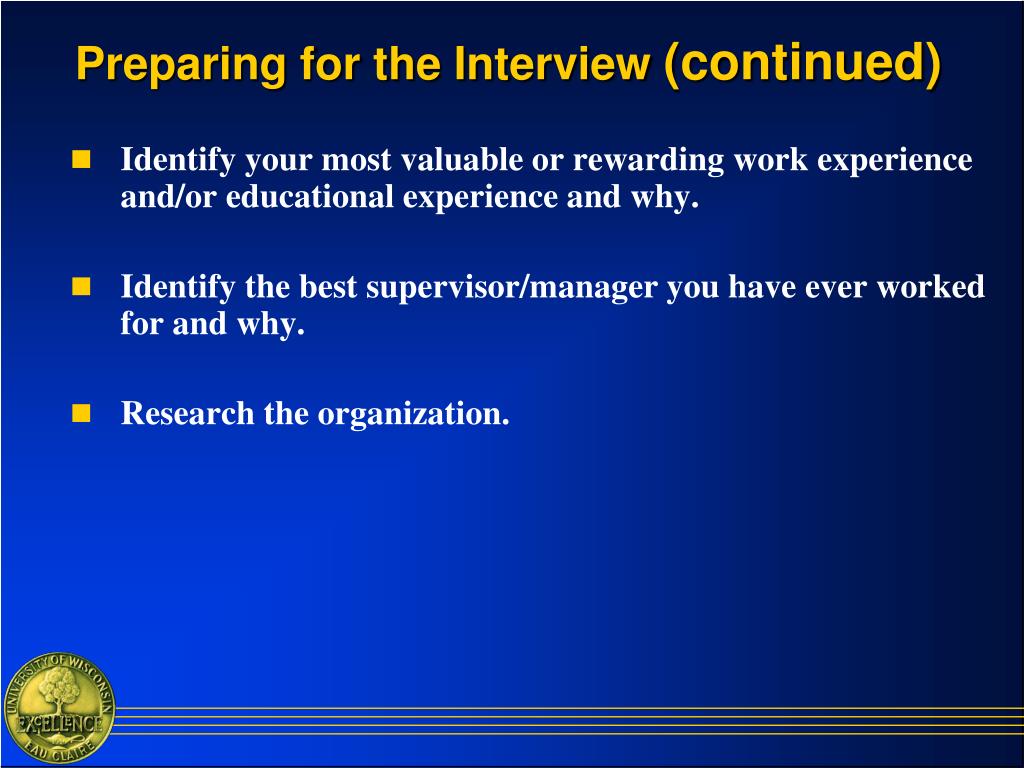 Preparing for the Interview (continued)

Identify your most valuable or rewarding work experience and/or educational experience and why.

Identify the best supervisor/manager you have ever worked for and why.

Research the organization.

UNIVERSITY OF WISCONSIN
EXCELLENCE
EAU CLAIRE